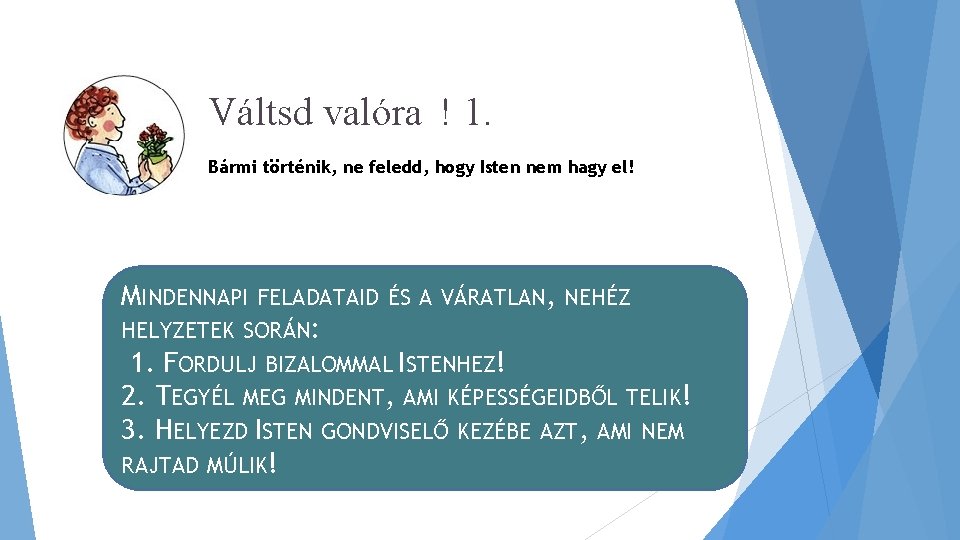 Váltsd valóra ! 1.

Bármi történik, ne feledd, hogy Isten nem hagy el!

MINDENNAPI FELADATAID ÉS A VÁRATLAN, NEHÉZ HELYZETEK SORÁN:
1. FORDULJ BIZALOMMAL ISTENHEZ!
2. TEGYÉL MEG MINDENT, AMI KÉPESSÉGEIDBŐL TELIK!
3. HELYEZD ISTEN GONDVISELŐ KEZÉBE AZT, AMI NEM RAJTAD MÚLIK!